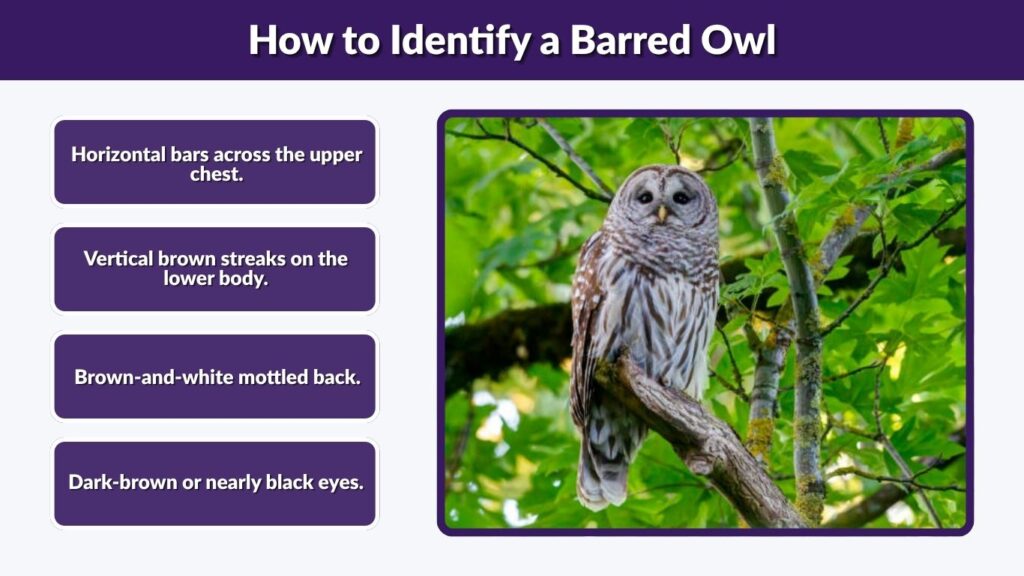 How to Identify a Barred Owl

Horizontal bars across the upper chest.

Vertical brown streaks on the lower body.

Brown-and-white mottled back.

Dark-brown or nearly black eyes.